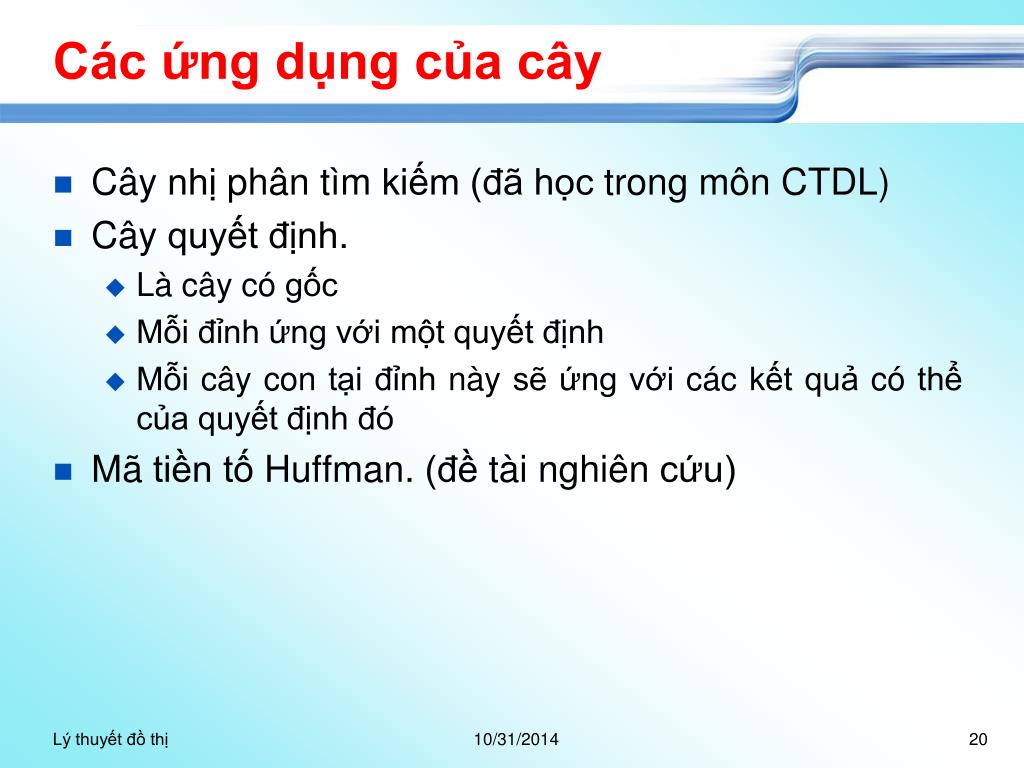 Các ứng dụng của cây

Cây nhị phân tìm kiếm (đã học trong môn CTDL)

Cây quyết định.

Là cây có gốc

Mỗi đỉnh ứng với một quyết định

Mỗi cây con tại đỉnh này sẽ ứng với các kết quả có thể của quyết định đó

Mã tiền tố Huffman. (đề tài nghiên cứu)

Lý thuyết đồ thị

10/31/2014

20